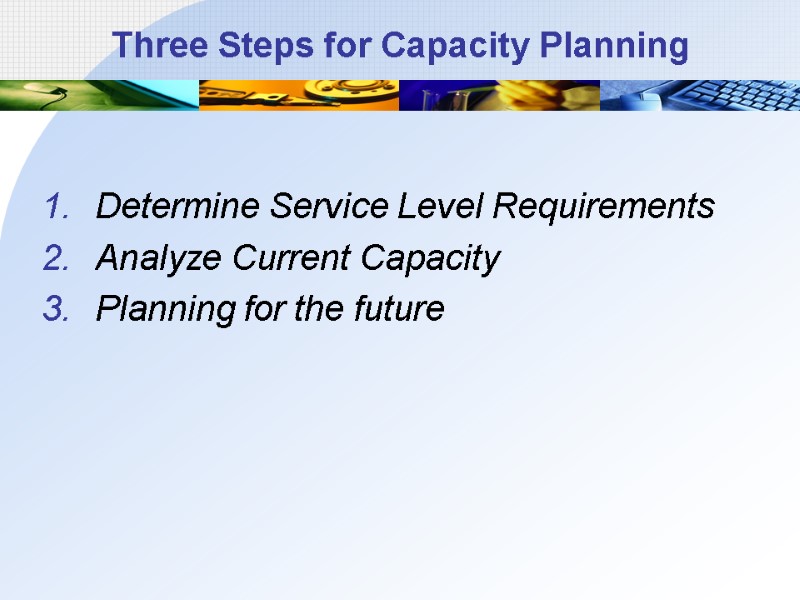 Three Steps for Capacity Planning

1. Determine Service Level Requirements
2. Analyze Current Capacity
3. Planning for the future